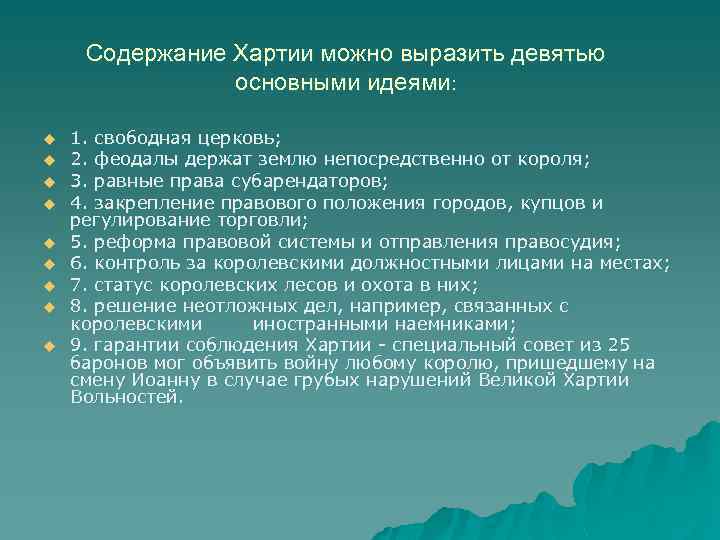 Содержание Хартии можно выразить девятью основными идеями:

1. свободная церковь;
2. феодалы держат землю непосредственно от короля;
3. равные права субарендаторов;
4. закрепление правового положения городов, купцов и регулирование торговли;
5. реформа правовой системы и отправления правосудия;
6. контроль за королевскими должностными лицами на местах;
7. статус королевских лесов и охота в них;
8. решение неотложных дел, например, связанных с королевскими иностранными наемниками;
9. гарантии соблюдения Хартии - специальный совет из 25 баронов мог объявить войну любому королю, пришедшему на смену Иоанну в случае грубых нарушений Великой Хартии Вольностей.